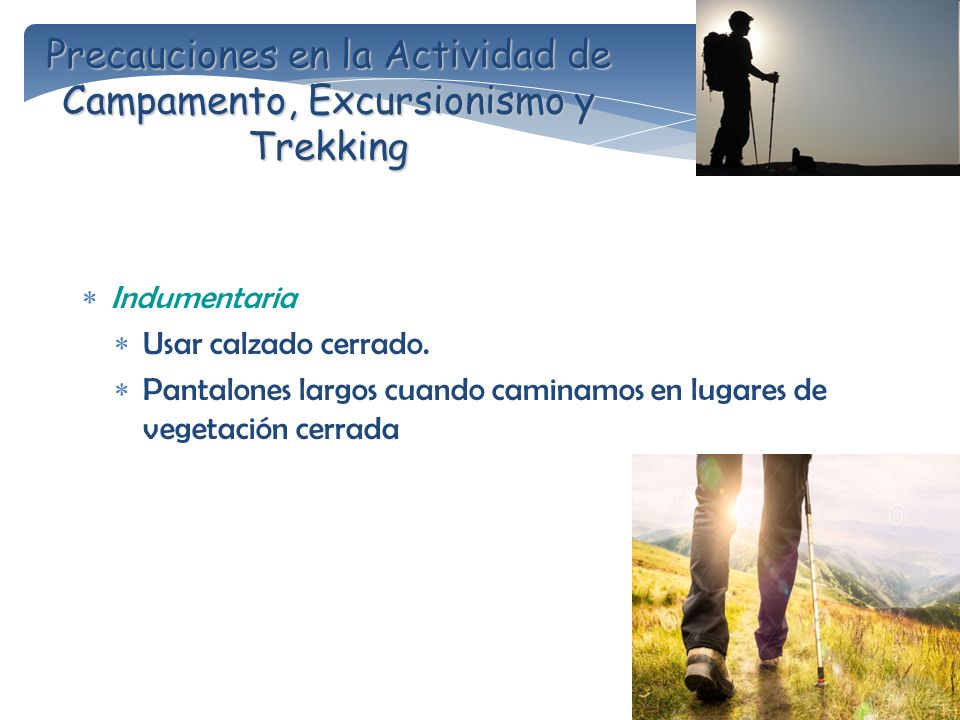 Precauciones en la Actividad de Campamento, Excursionismo y Trekking

* Indumentaria
  * Usar calzado cerrado.
  * Pantalones largos cuando caminamos en lugares de vegetación cerrada